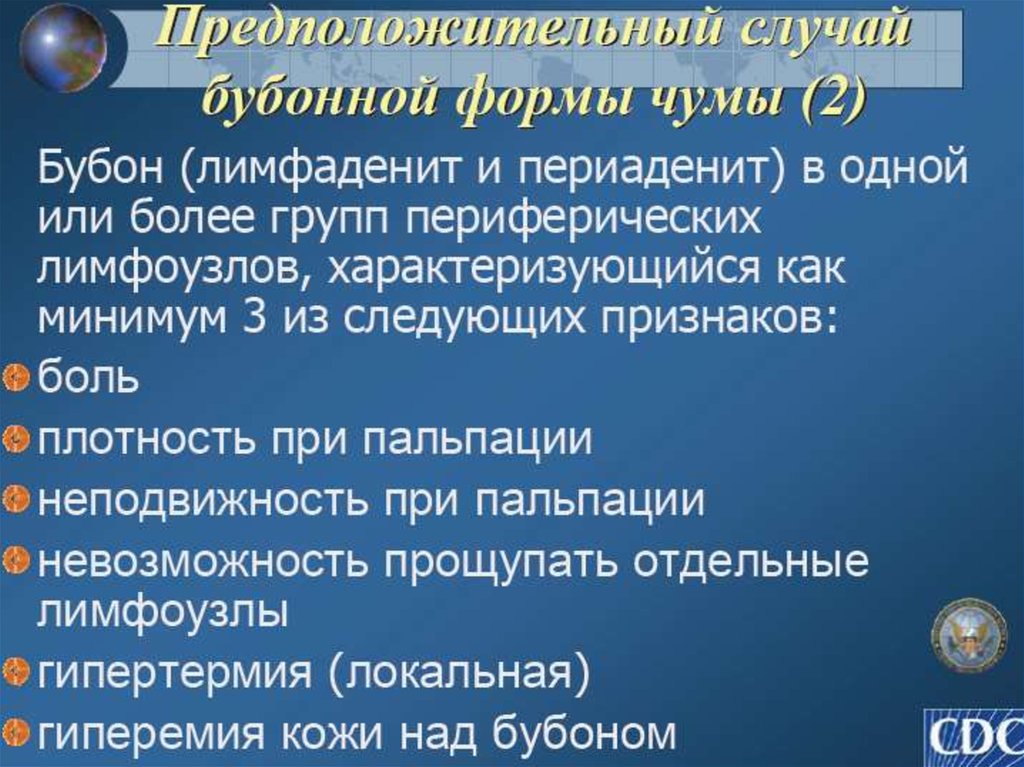 Предположительный случай бубонной формы чумы (2)

Бубон (лимфаденит и периаденит) в одной или более групп периферических лимфоузлов, характеризующийся как минимум 3 из следующих признаков:

боль

плотность при пальпации

неподвижность при пальпации

невозможность прощупать отдельные лимфоузлы

гипертермия (локальная)

гиперемия кожи над бубоном

CDC